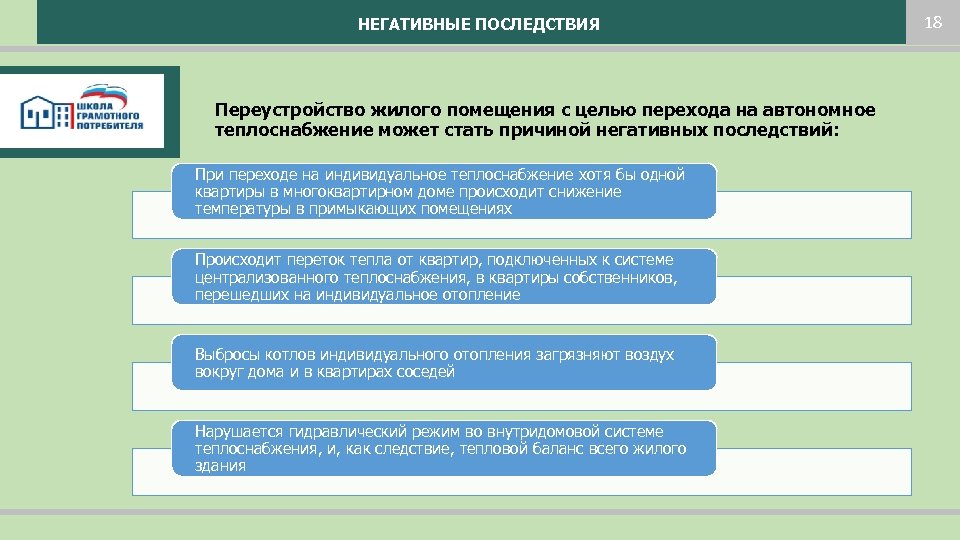 НЕГАТИВНЫЕ ПОСЛЕДСТВИЯ

18

ШКОЛА ГРАМОТНОГО ПОТРЕБИТЕЛЯ

Переустройство жилого помещения с целью перехода на автономное теплоснабжение может стать причиной негативных последствий:

При переходе на индивидуальное теплоснабжение хотя бы одной квартиры в многоквартирном доме происходит снижение температуры в примыкающих помещениях

Происходит переток тепла от квартир, подключенных к системе централизованного теплоснабжения, в квартиры собственников, перешедших на индивидуальное отопление

Выбросы котлов индивидуального отопления загрязняют воздух вокруг дома и в квартирах соседей

Нарушается гидравлический режим во внутридомовой системе теплоснабжения, и, как следствие, тепловой баланс всего жилого здания